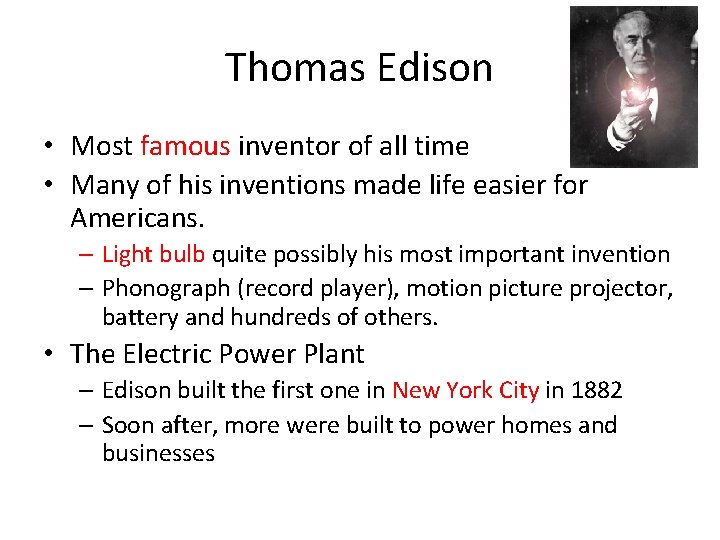 Thomas Edison

• Most famous inventor of all time
• Many of his inventions made life easier for Americans.
– Light bulb quite possibly his most important invention
– Phonograph (record player), motion picture projector, battery and hundreds of others.
• The Electric Power Plant
– Edison built the first one in New York City in 1882
– Soon after, more were built to power homes and businesses